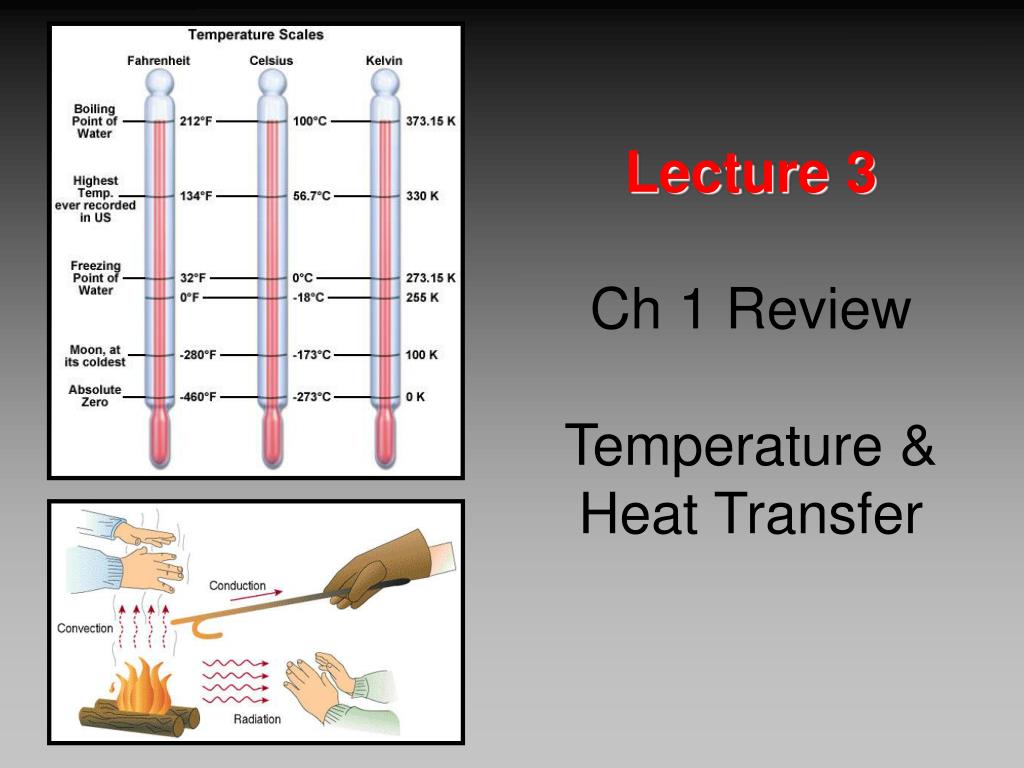 Temperature Scales

| | Fahrenheit | Celsius | Kelvin |
|---|---|---|---|
| Boiling Point of Water | 212°F | 100°C | 373.15 K |
| Highest Temp. ever recorded in US | 134°F | 56.7°C | 330 K |
| Freezing Point of Water | 32°F | 0°C | 273.15 K |
| | 0°F | -18°C | 255 K |
| Moon, at its coldest | -280°F | -173°C | 100 K |
| Absolute Zero | -460°F | -273°C | 0 K |

Conduction

Convection

Radiation

Lecture 3

Ch 1 Review

Temperature & Heat Transfer